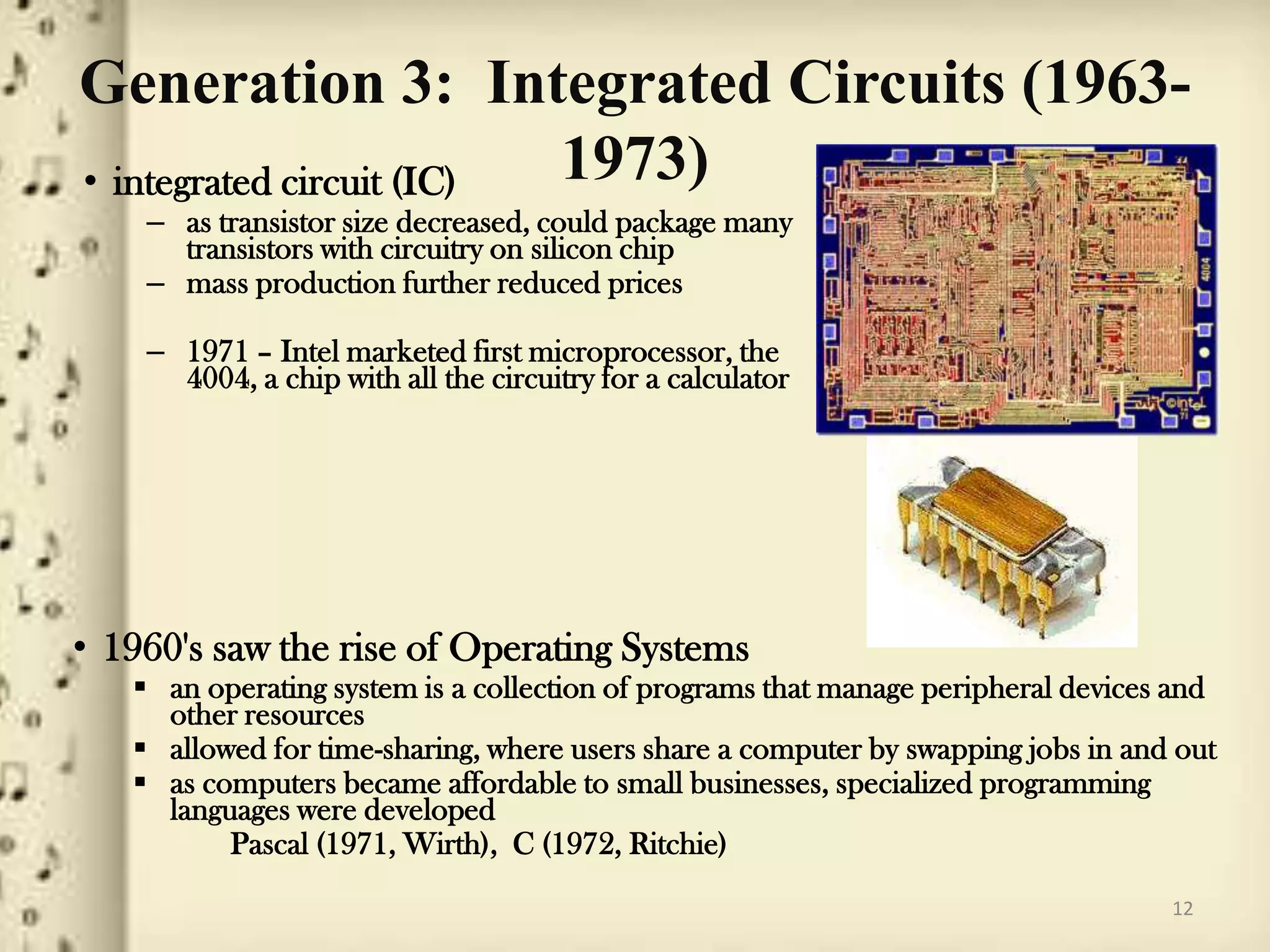 Generation 3: Integrated Circuits (1963-1973)

• integrated circuit (IC)
– as transistor size decreased, could package many transistors with circuitry on silicon chip
– mass production further reduced prices

– 1971 – Intel marketed first microprocessor, the 4004, a chip with all the circuitry for a calculator

4004

intel

• 1960's saw the rise of Operating Systems
▪ an operating system is a collection of programs that manage peripheral devices and other resources
▪ allowed for time-sharing, where users share a computer by swapping jobs in and out
▪ as computers became affordable to small businesses, specialized programming languages were developed
Pascal (1971, Wirth), C (1972, Ritchie)

12